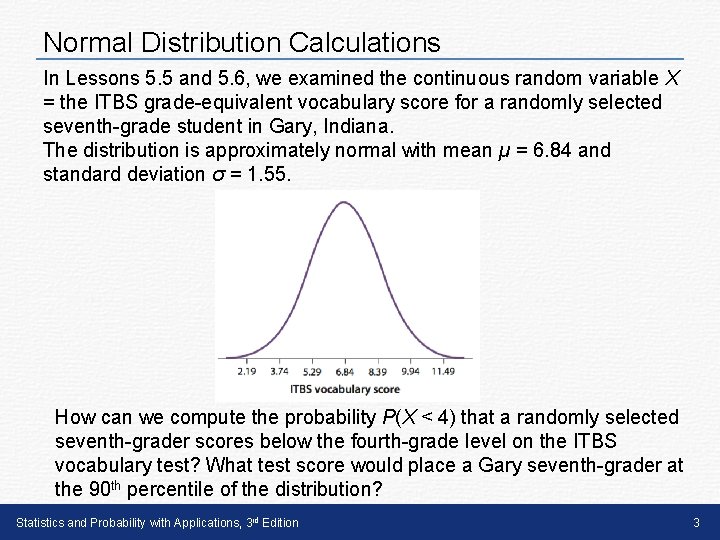 Normal Distribution Calculations

In Lessons 5.5 and 5.6, we examined the continuous random variable $X$ = the ITBS grade-equivalent vocabulary score for a randomly selected seventh-grade student in Gary, Indiana.
The distribution is approximately normal with mean $\mu$ = 6.84 and standard deviation $\sigma$ = 1.55.

2.19 3.74 5.29 6.84 8.39 9.94 11.49
ITBS vocabulary score

How can we compute the probability $P(X < 4)$ that a randomly selected seventh-grader scores below the fourth-grade level on the ITBS vocabulary test? What test score would place a Gary seventh-grader at the 90$^{th}$ percentile of the distribution?

Statistics and Probability with Applications, 3$^{rd}$ Edition

3